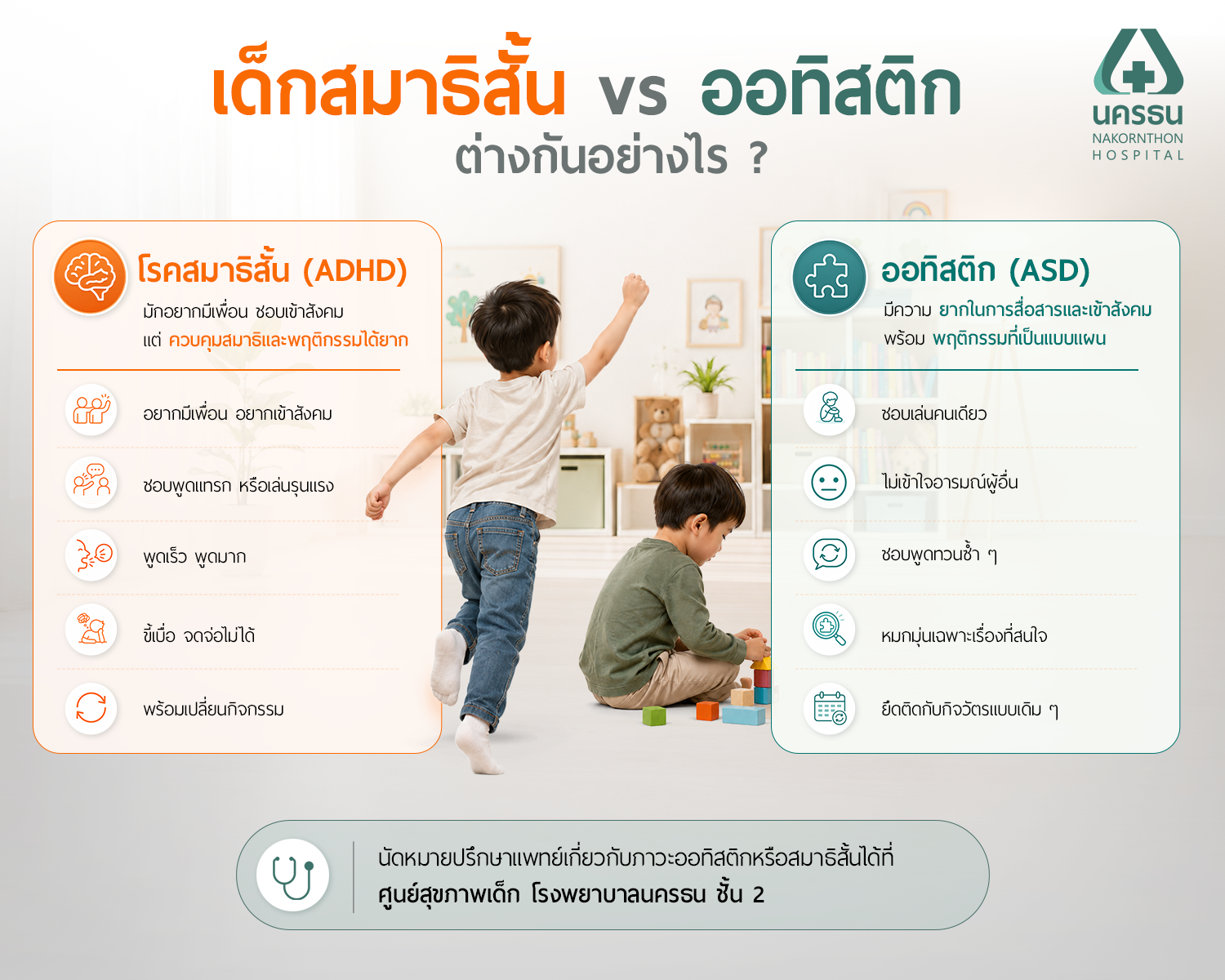 เด็กสมาธิสั้น vs ออทิสติก
ต่างกันอย่างไร ?

นครธน
NAKORNTHON
HOSPITAL

โรคสมาธิสั้น (ADHD)
มักอยากมีเพื่อน ชอบเข้าสังคม
แต่ ควบคุมสมาธิและพฤติกรรมได้ยาก

อยากมีเพื่อน อยากเข้าสังคม

ชอบพูดแทรก หรือเล่นรุนแรง

พูดเร็ว พูดมาก

ขี้เบื่อ จดจ่อไม่ได้

พร้อมเปลี่ยนกิจกรรม

ออทิสติก (ASD)
มีความ ยากในการสื่อสารและเข้าสังคม
พร้อม พฤติกรรมที่เป็นแบบแผน

ชอบเล่นคนเดียว

ไม่เข้าใจอารมณ์ผู้อื่น

ชอบพูดทวนซ้ำ ๆ

หมกมุ่นเฉพาะเรื่องที่สนใจ

ยึดติดกับกิจวัตรแบบเดิม ๆ

นัดหมายปรึกษาแพทย์เกี่ยวกับภาวะออทิสติกหรือสมาธิสั้นได้ที่
ศูนย์สุขภาพเด็ก โรงพยาบาลนครธน ชั้น 2